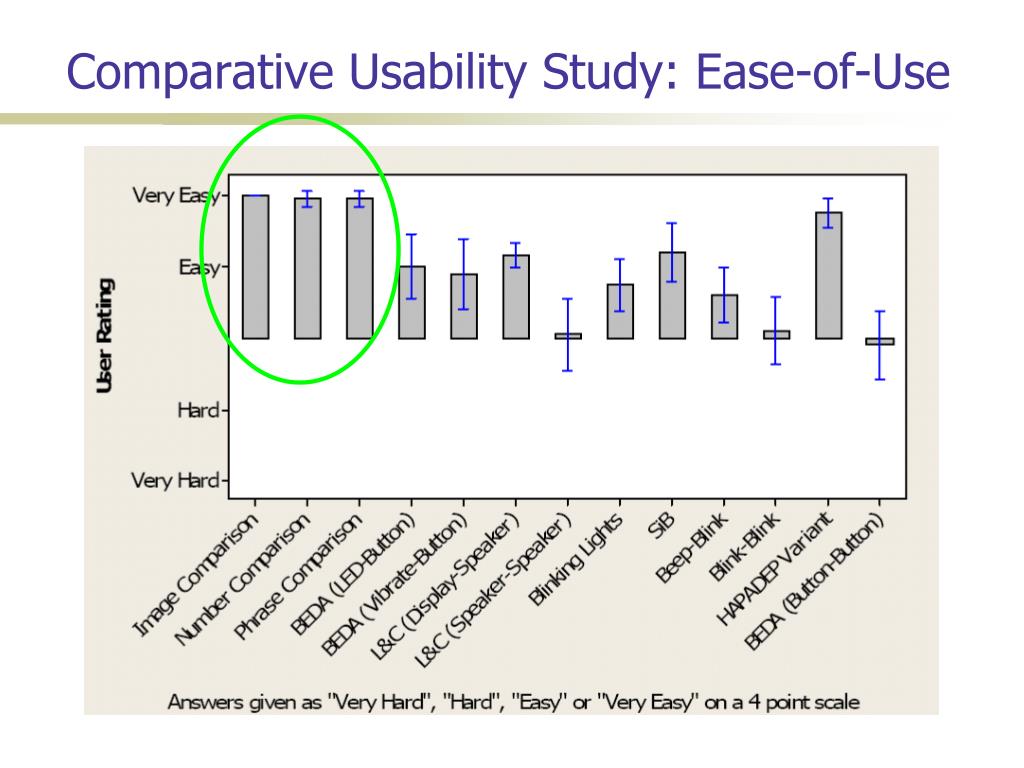 Comparative Usability Study: Ease-of-Use

User Rating

Very Easy

Easy

Hard

Very Hard

Image Comparison

Number Comparison

Phrase Comparison

BEDA (LED-Button)

BEDA (Vibrate-Button)

L&C (Display-Speaker)

L&C (Speaker-Speaker)

Blinking Lights

SiB

Beep-Blink

Blink-Blink

HAPADEP Variant

BEDA (Button-Button)

Answers given as "Very Hard", "Hard", "Easy" or "Very Easy" on a 4 point scale